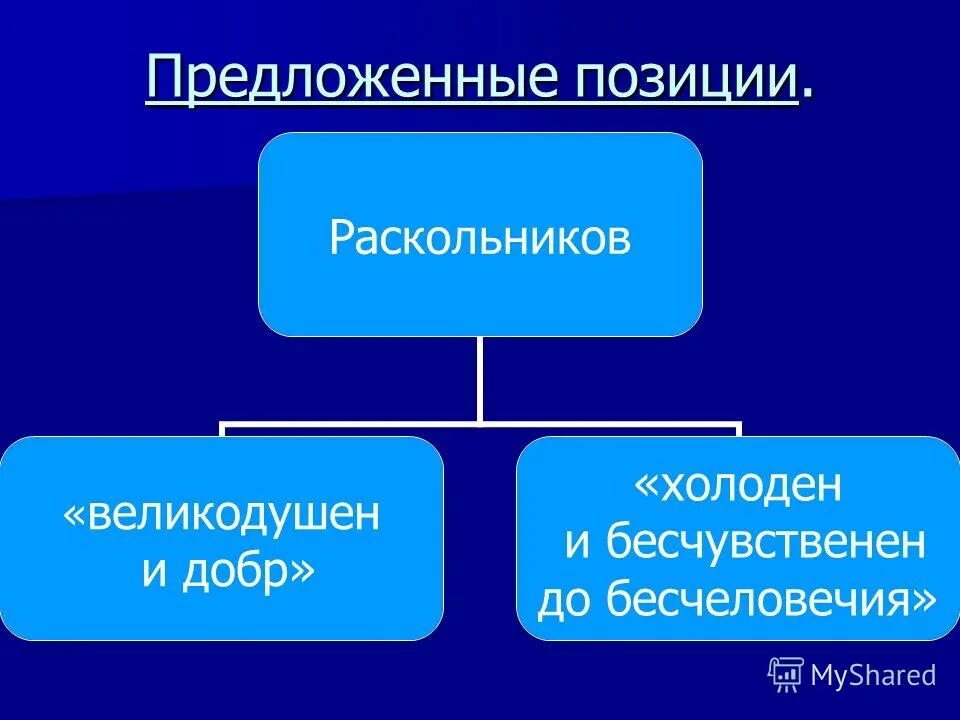 Предложенные позиции.

Раскольников

«великодушен и добр»

«холоден и бесчувственен до бесчеловечия»

MyShared